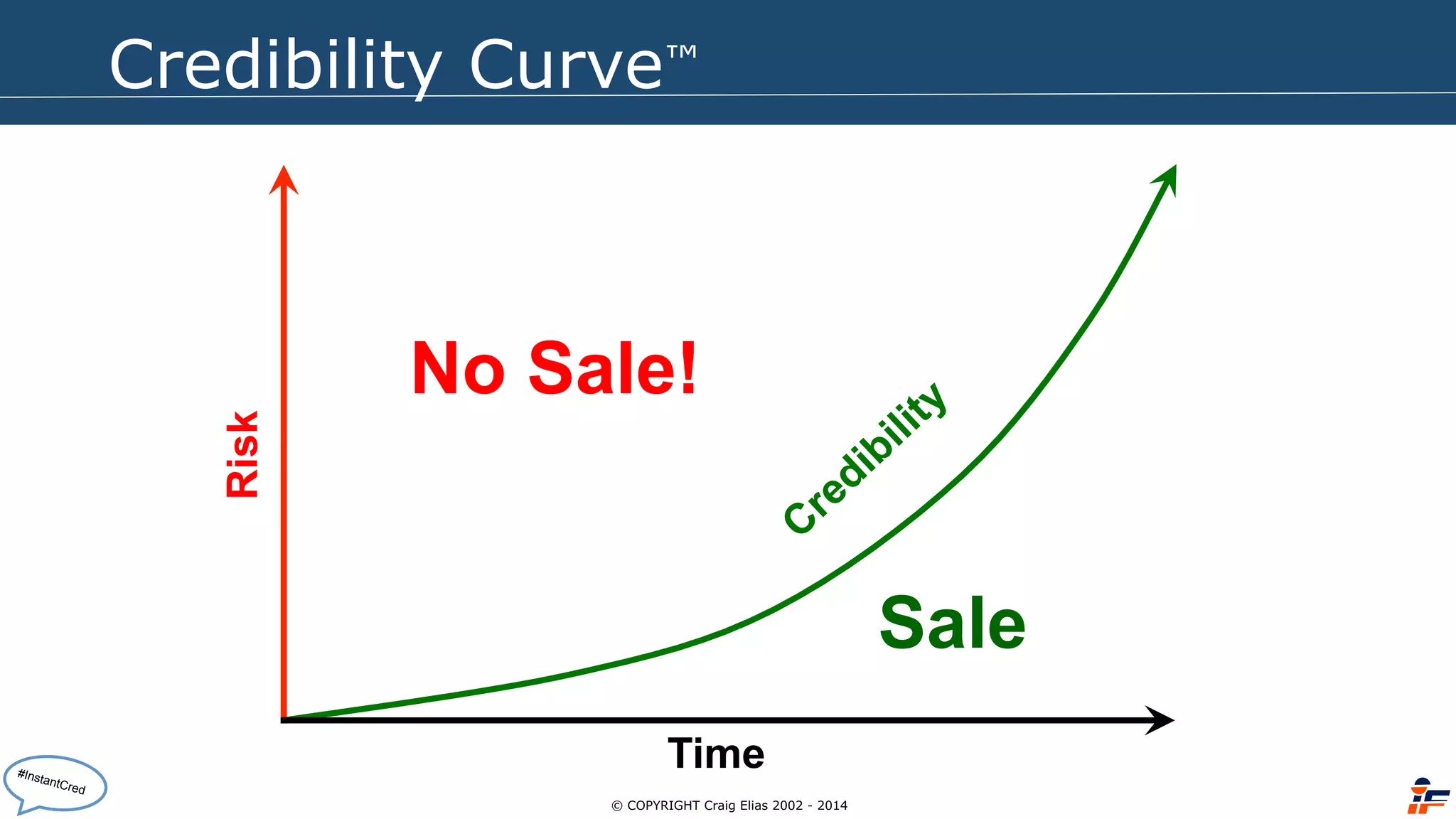 Credibility Curve™

Risk

No Sale!

Credibility

Sale

Time

#InstantCred

© COPYRIGHT Craig Elias 2002 - 2014